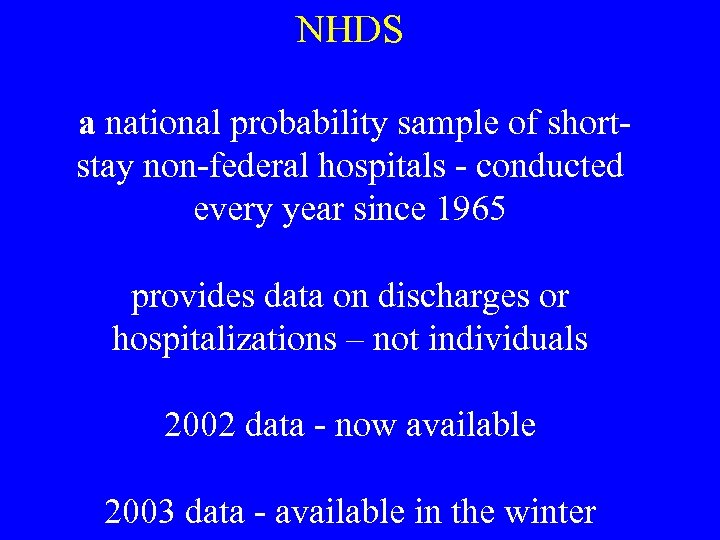 NHDS

a national probability sample of short-stay non-federal hospitals - conducted every year since 1965

provides data on discharges or hospitalizations – not individuals

2002 data - now available

2003 data - available in the winter